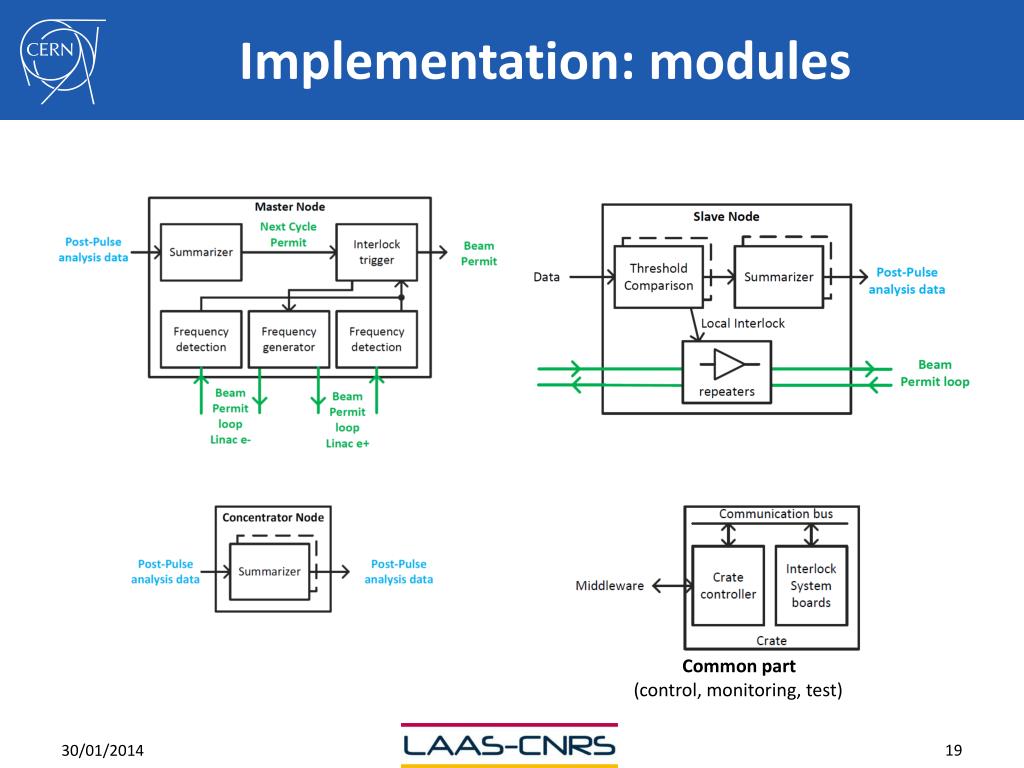 CERN

Implementation: modules

Master Node

Post-Pulse analysis data

Summarizer

Next Cycle Permit

Interlock trigger

Beam Permit

Frequency detection

Frequency generator

Frequency detection

Beam Permit loop Linac e-

Beam Permit loop Linac e+

Slave Node

Data

Threshold Comparison

Summarizer

Post-Pulse analysis data

Local Interlock

repeaters

Beam Permit loop

Concentrator Node

Post-Pulse analysis data

Summarizer

Post-Pulse analysis data

Communication bus

Middleware

Crate controller

Interlock System boards

Crate

Common part
(control, monitoring, test)

30/01/2014

LAAS-CNRS

19